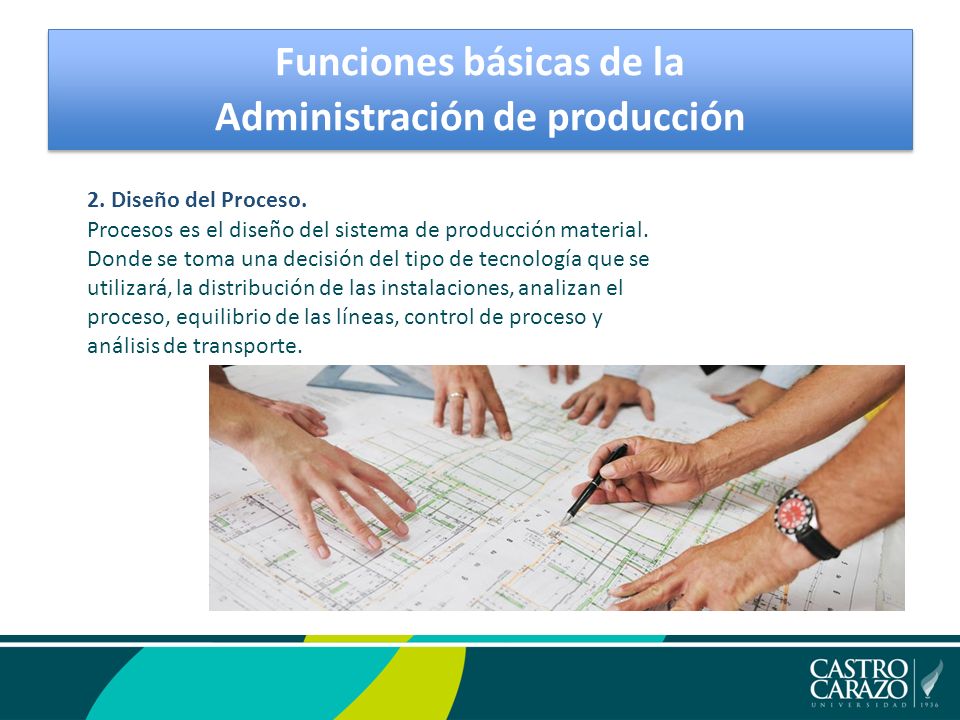 Funciones básicas de la Administración de producción

2. Diseño del Proceso.
Procesos es el diseño del sistema de producción material. Donde se toma una decisión del tipo de tecnología que se utilizará, la distribución de las instalaciones, analizan el proceso, equilibrio de las líneas, control de proceso y análisis de transporte.

CASTRO CARAZO
UNIVERSIDAD 1936